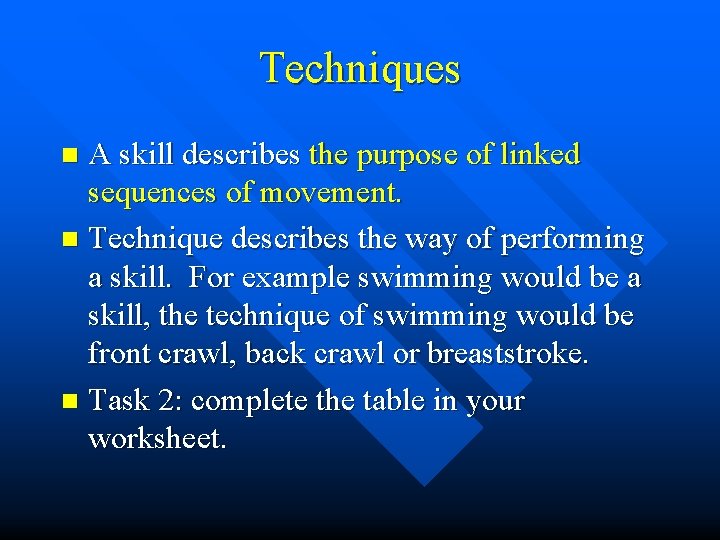 Techniques

A skill describes the purpose of linked sequences of movement.

Technique describes the way of performing a skill. For example swimming would be a skill, the technique of swimming would be front crawl, back crawl or breaststroke.

Task 2: complete the table in your worksheet.